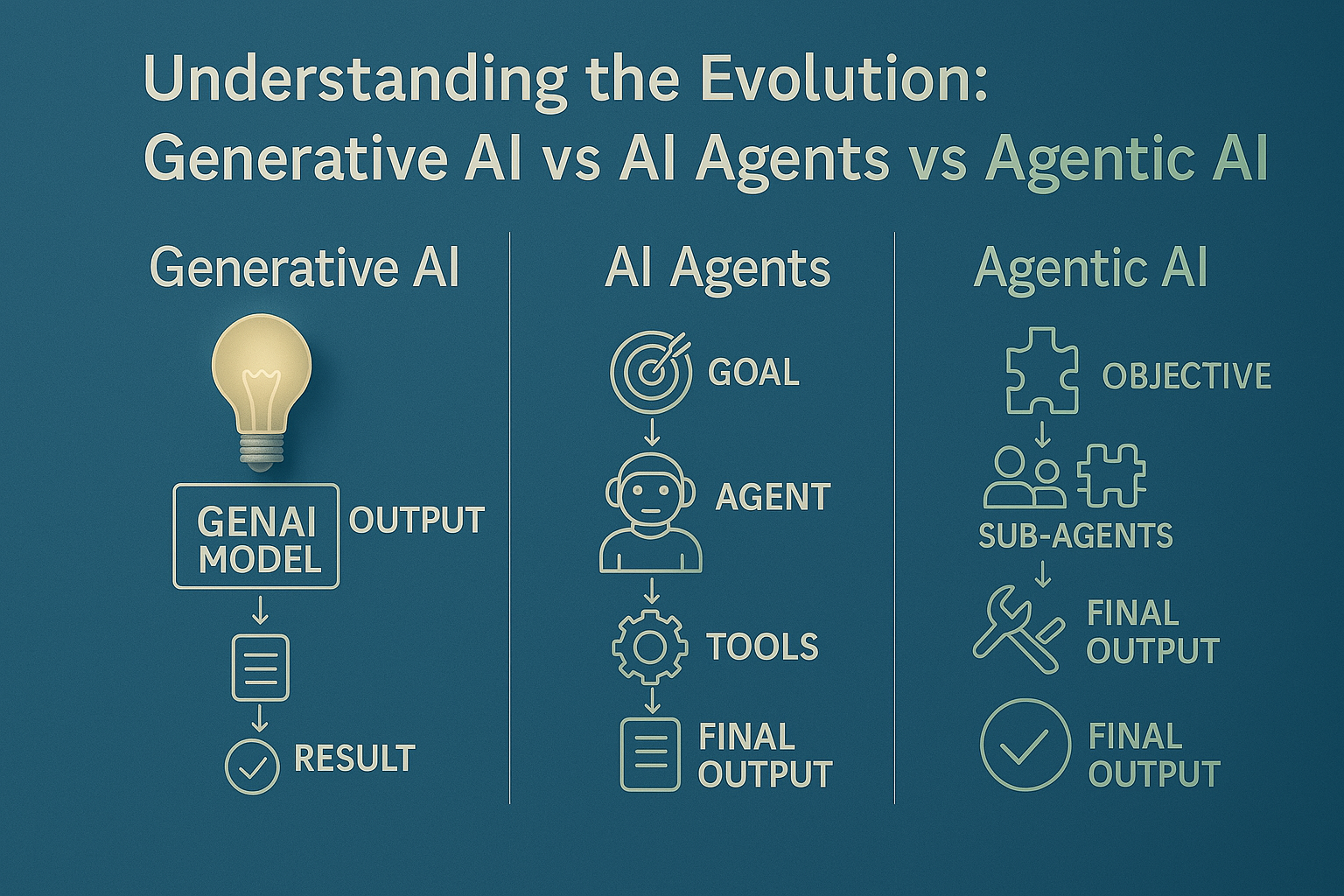 Understanding the Evolution:
Generative AI vs AI Agents vs Agentic AI

Generative AI

GENAI MODEL

OUTPUT

RESULT

AI Agents

GOAL

AGENT

TOOLS

FINAL OUTPUT

Agentic AI

OBJECTIVE

SUB-AGENTS

FINAL OUTPUT

FINAL OUTPUT